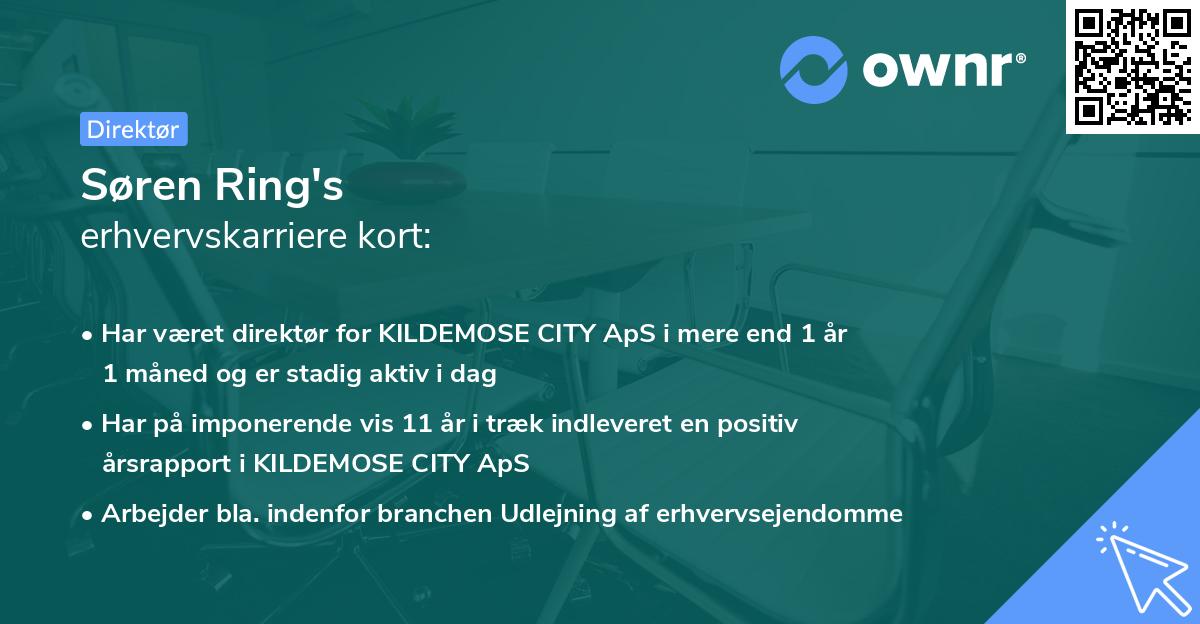 ownr®

Direktør

Søren Ring's
erhvervskarriere kort:

• Har været direktør for KILDEMOSE CITY ApS i mere end 1 år 1 måned og er stadig aktiv i dag

• Har på imponerende vis 11 år i træk indleveret en positiv årsrapport i KILDEMOSE CITY ApS

• Arbejder bla. indenfor branchen Udlejning af erhvervsejendomme